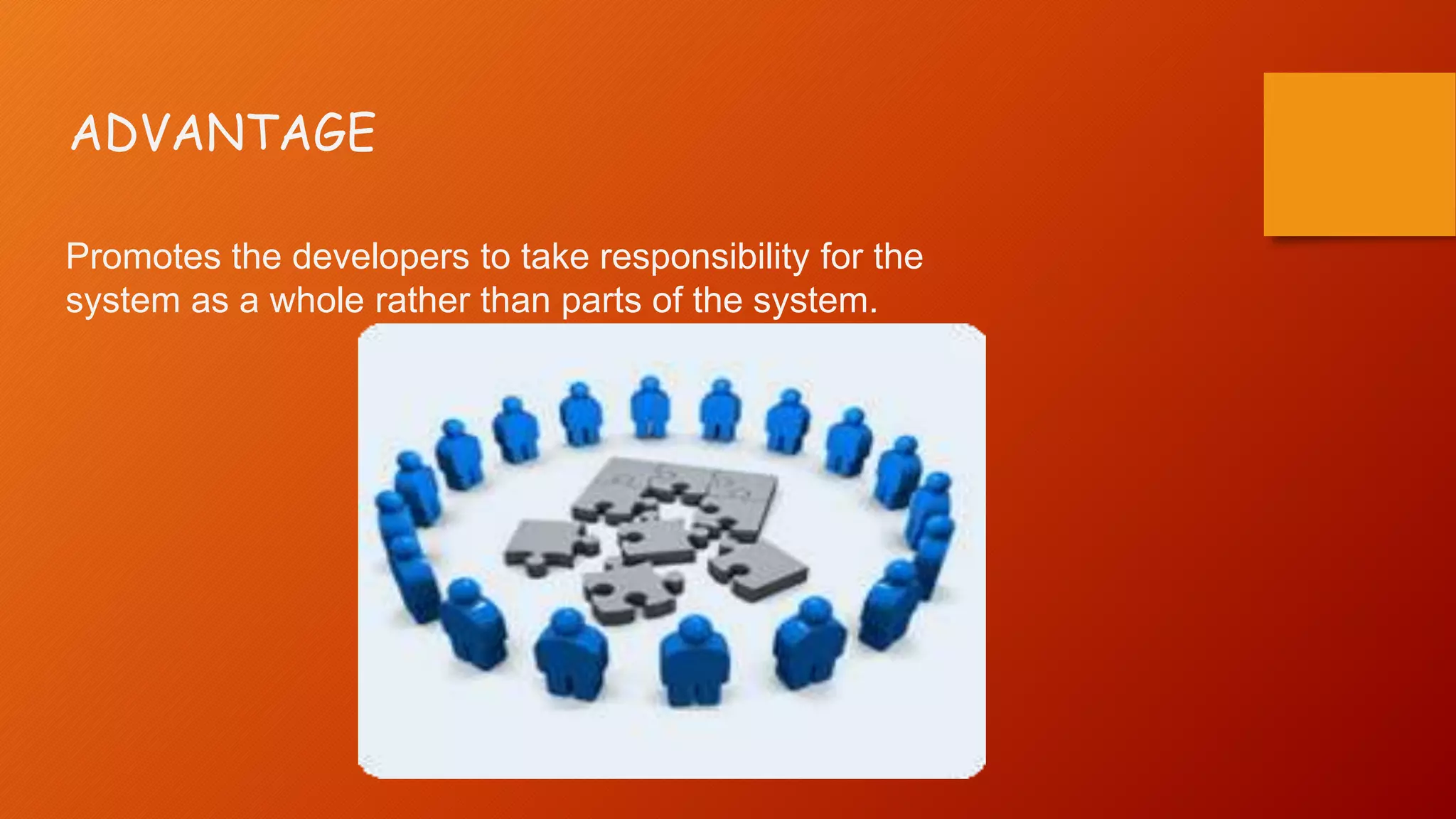 ADVANTAGE

Promotes the developers to take responsibility for the system as a whole rather than parts of the system.